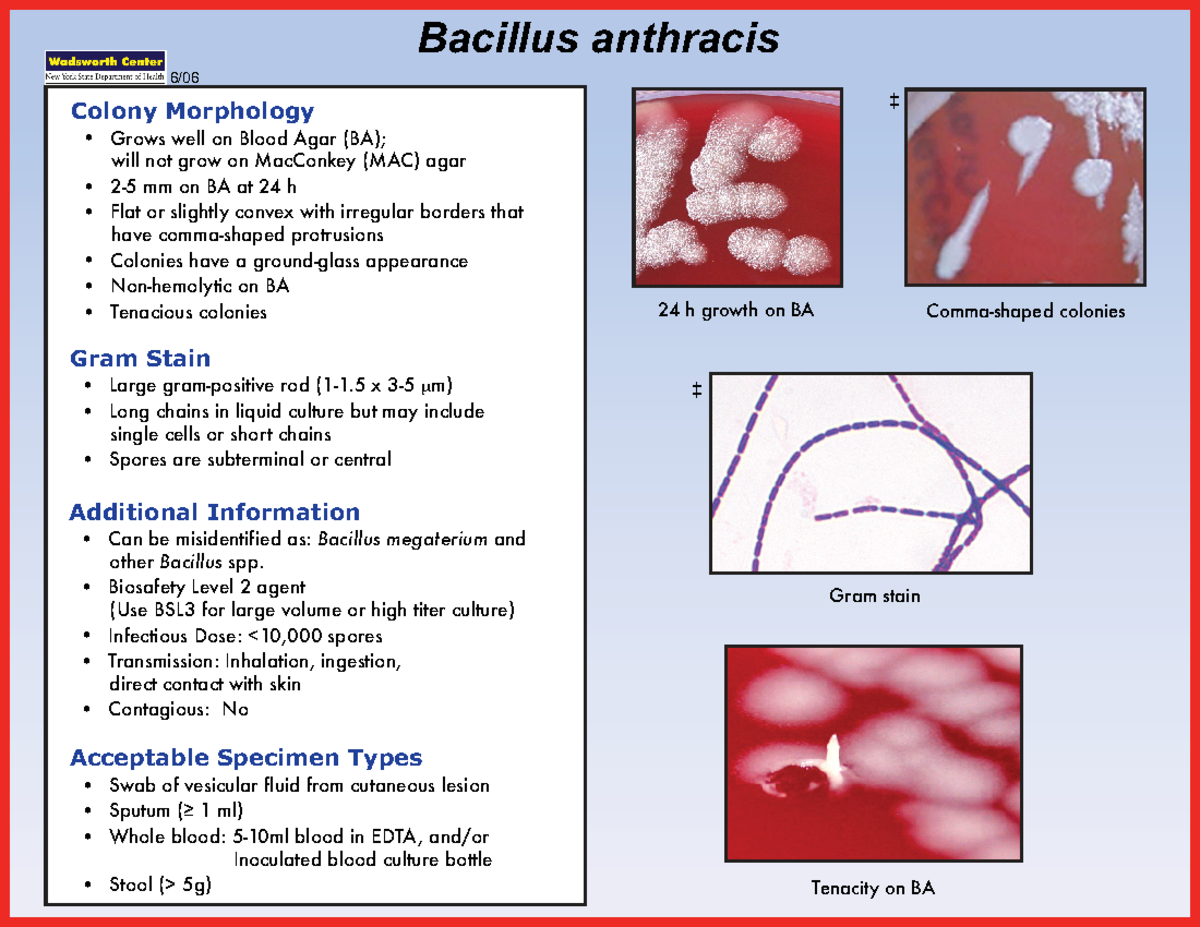 Bacillus anthracis

Wadsworth Center
New York State Department of Health 6/06

Colony Morphology
• Grows well on Blood Agar (BA); will not grow on MacConkey (MAC) agar
• 2-5 mm on BA at 24 h
• Flat or slightly convex with irregular borders that have comma-shaped protrusions
• Colonies have a ground-glass appearance
• Non-hemolytic on BA
• Tenacious colonies

Gram Stain
• Large gram-positive rod (1-1.5 x 3-5 μm)
• Long chains in liquid culture but may include single cells or short chains
• Spores are subterminal or central

Additional Information
• Can be misidentified as: Bacillus megaterium and other Bacillus spp.
• Biosafety Level 2 agent (Use BSL3 for large volume or high titer culture)
• Infectious Dose: <10,000 spores
• Transmission: Inhalation, ingestion, direct contact with skin
• Contagious: No

Acceptable Specimen Types
• Swab of vesicular fluid from cutaneous lesion
• Sputum (≥ 1 ml)
• Whole blood: 5-10ml blood in EDTA, and/or Inoculated blood culture bottle
• Stool (> 5g)

24 h growth on BA

‡

Comma-shaped colonies

‡

Gram stain

Tenacity on BA